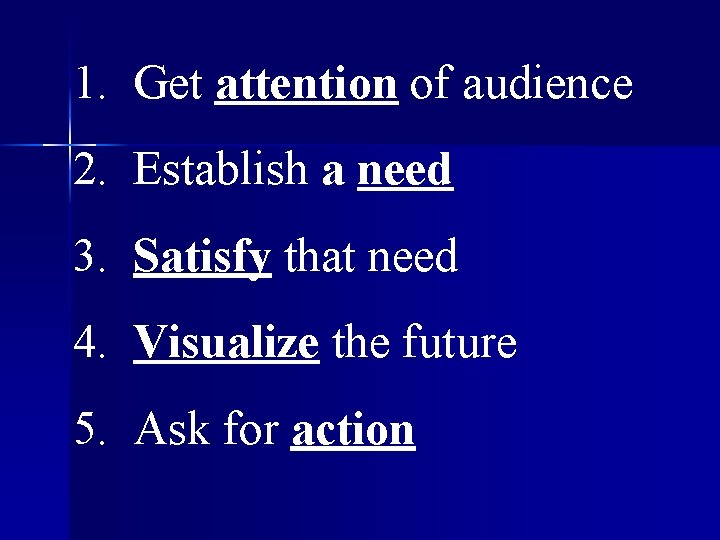 1. Get attention of audience

2. Establish a need

3. Satisfy that need

4. Visualize the future

5. Ask for action